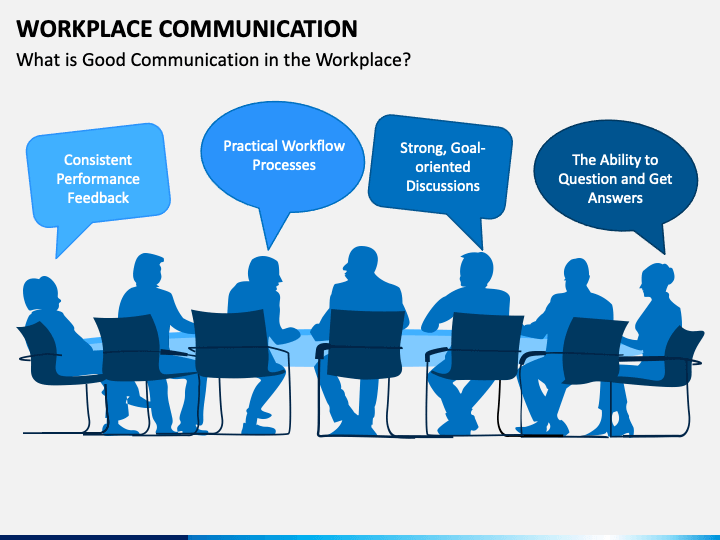 WORKPLACE COMMUNICATION

What is Good Communication in the Workplace?

Consistent Performance Feedback

Practical Workflow Processes

Strong, Goal-oriented Discussions

The Ability to Question and Get Answers